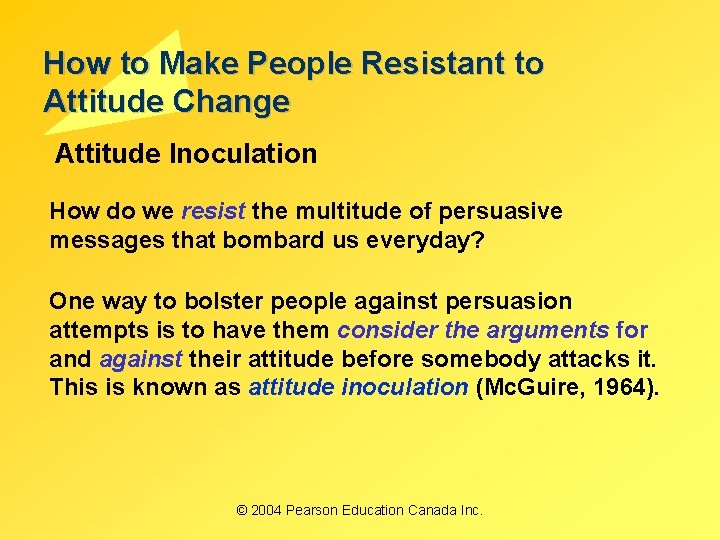 How to Make People Resistant to Attitude Change

Attitude Inoculation

How do we resist the multitude of persuasive messages that bombard us everyday?

One way to bolster people against persuasion attempts is to have them consider the arguments for and against their attitude before somebody attacks it. This is known as attitude inoculation (McGuire, 1964).

© 2004 Pearson Education Canada Inc.